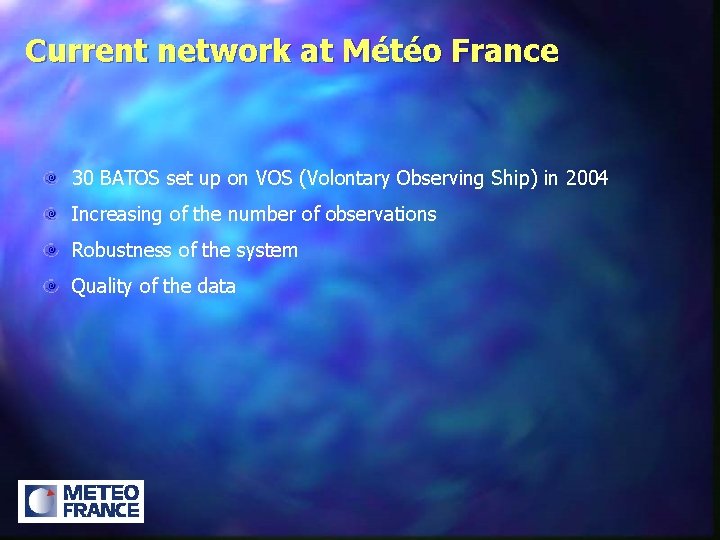 Current network at Météo France

30 BATOS set up on VOS (Volontary Observing Ship) in 2004

Increasing of the number of observations

Robustness of the system

Quality of the data

METEO FRANCE